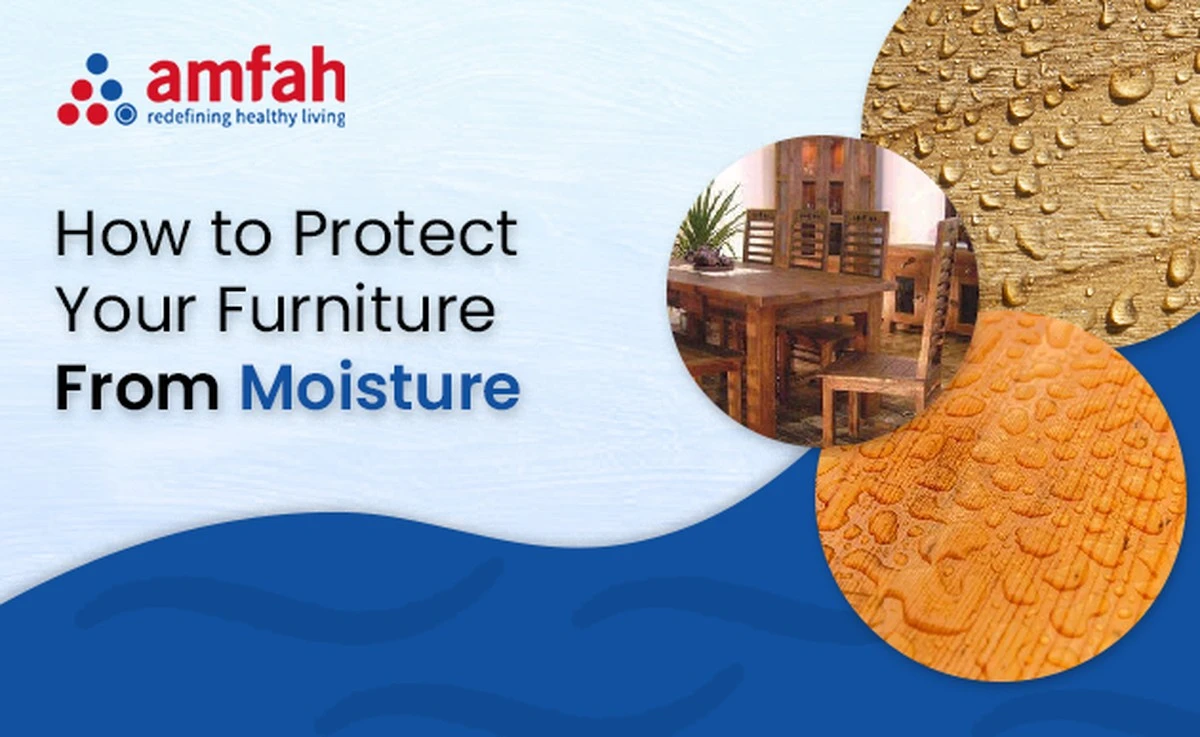 amfah
redefining healthy living

How to Protect Your Furniture From Moisture